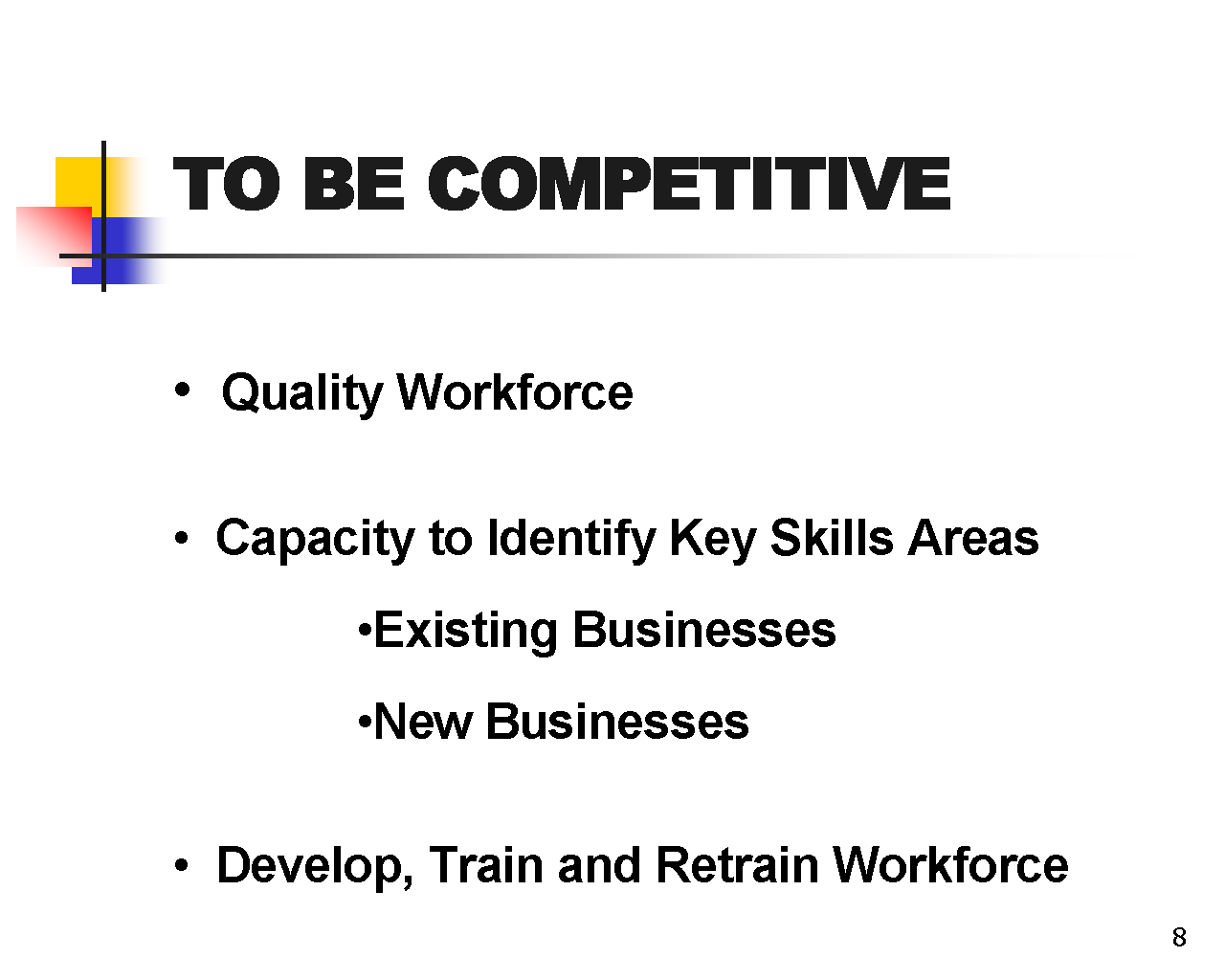 TO BE COMPETITIVE

• Quality Workforce

• Capacity to Identify Key Skills Areas

•Existing Businesses

•New Businesses

• Develop, Train and Retrain Workforce

8